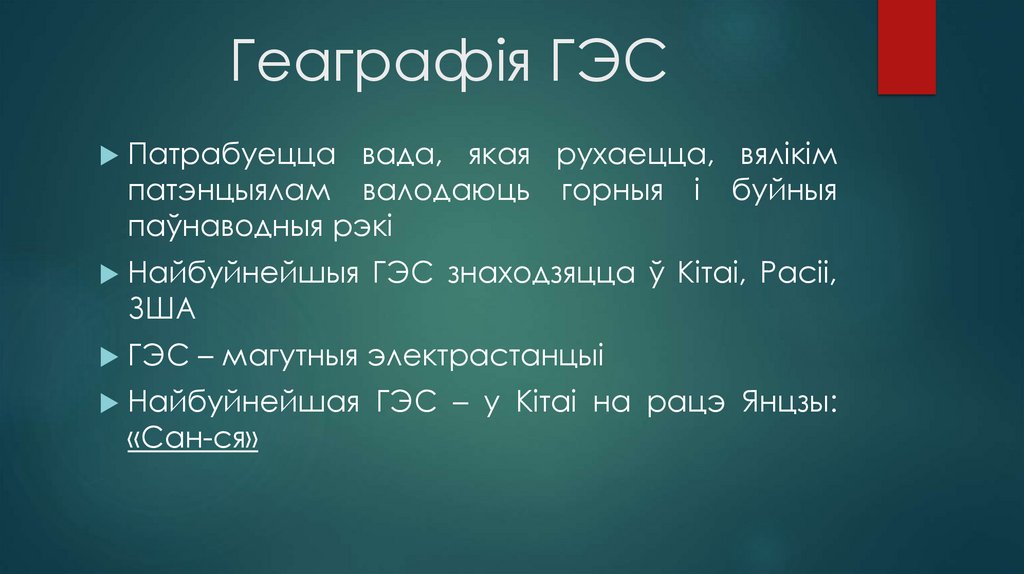 Геаграфія ГЭС

Патрабуецца вада, якая рухаецца, вялікім патэнцыялам валодаюць горныя і буйныя паўнаводныя рэкі

Найбуйнейшыя ГЭС знаходзяцца ў Кітаі, Расіі, ЗША

ГЭС – магутныя электрастанцыі

Найбуйнейшая ГЭС – у Кітаі на рацэ Янцзы: «Сан-ся»